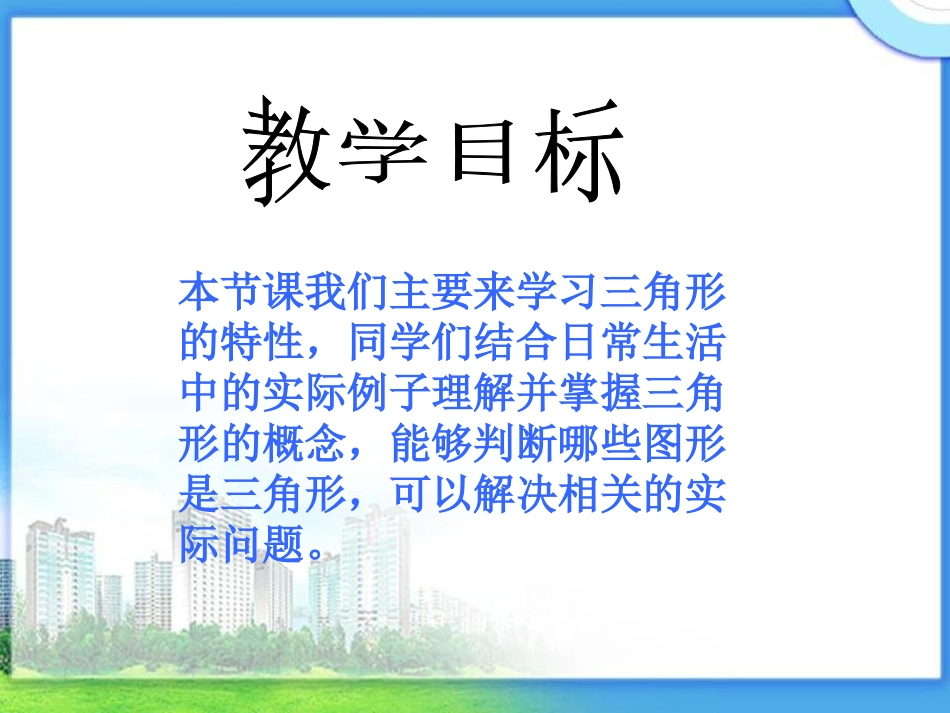 教学目标

本节课我们主要来学习三角形的特性，同学们结合日常生活中的实际例子理解并掌握三角形的概念，能够判断哪些图形是三角形，可以解决相关的实际问题。